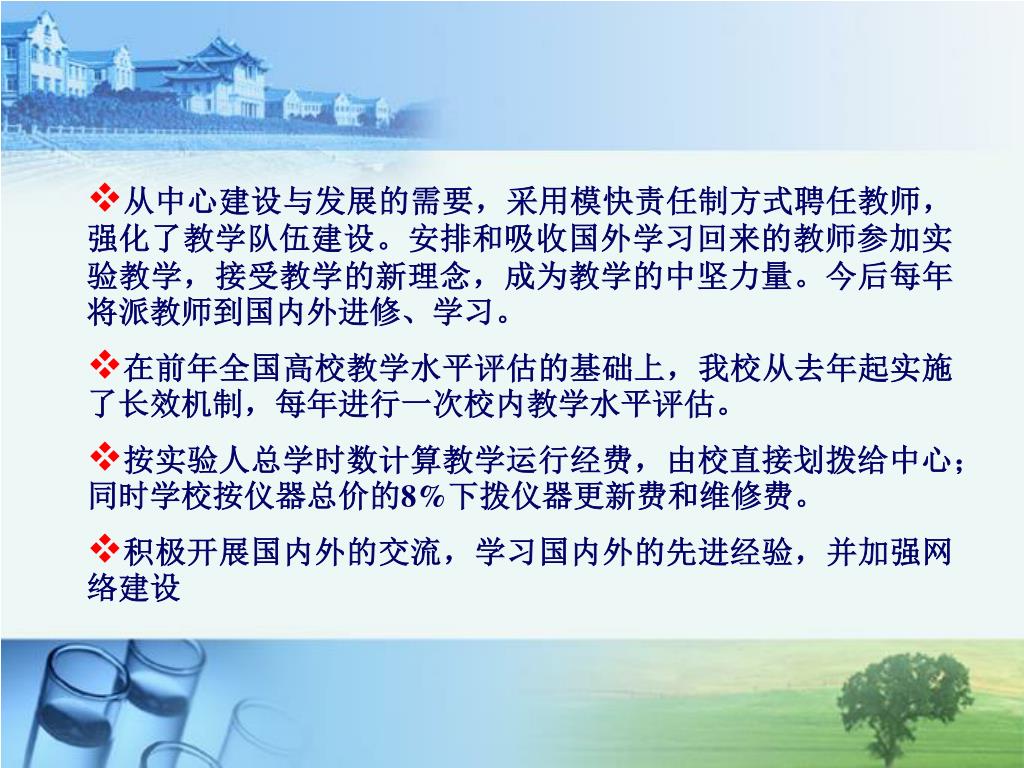 ❖从中心建设与发展的需要，采用模快责任制方式聘任教师，强化了教学队伍建设。安排和吸收国外学习回来的教师参加实验教学，接受教学的新理念，成为教学的中坚力量。今后每年将派教师到国内外进修、学习。

❖在前年全国高校教学水平评估的基础上，我校从去年起实施了长效机制，每年进行一次校内教学水平评估。

❖按实验人总学时数计算教学运行经费，由校直接划拨给中心；同时学校按仪器总价的8%下拨仪器更新费和维修费。

❖积极开展国内外的交流，学习国内外的先进经验，并加强网络建设